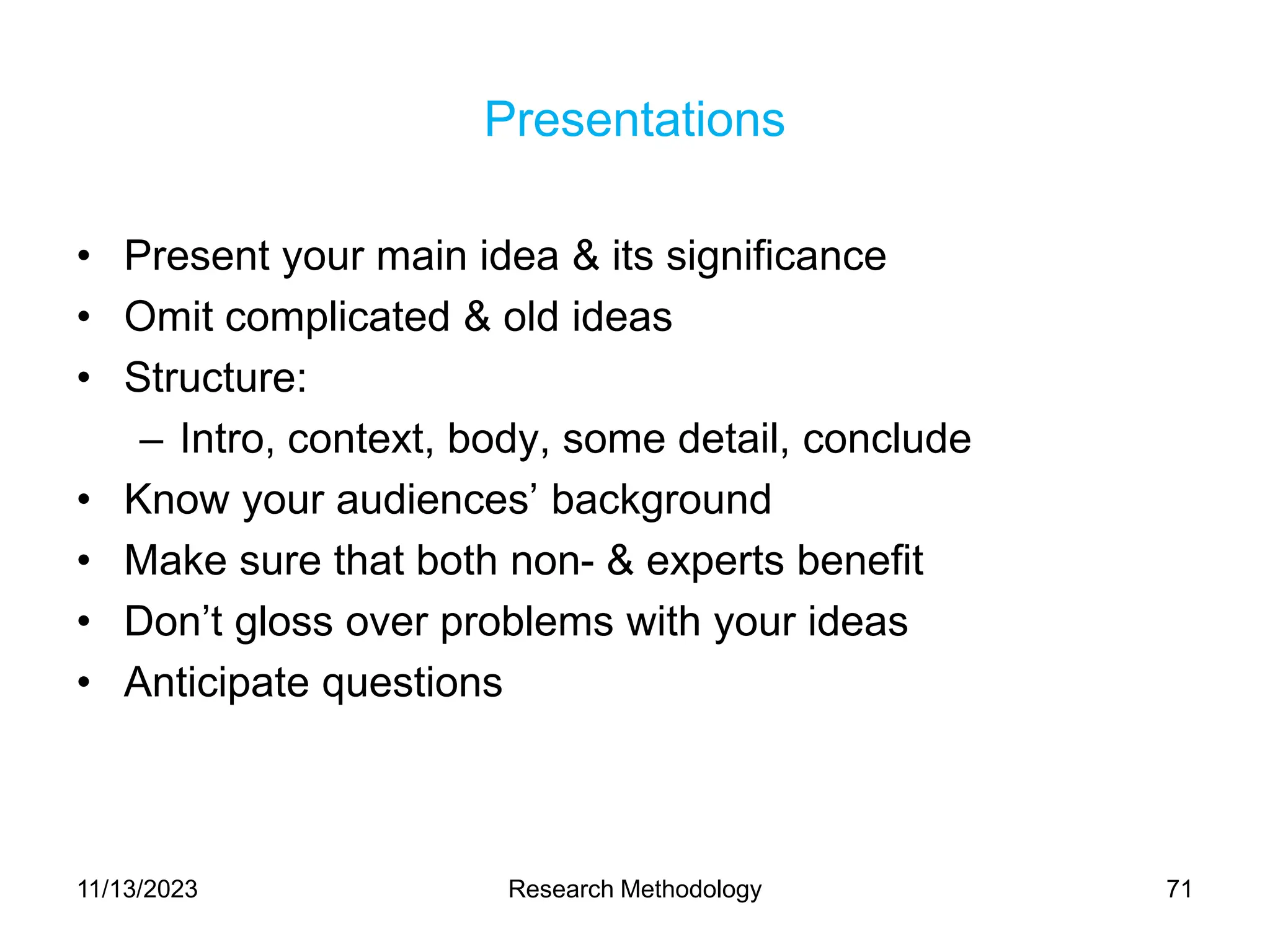 Presentations

• Present your main idea & its significance
• Omit complicated & old ideas
• Structure:
  – Intro, context, body, some detail, conclude
• Know your audiences’ background
• Make sure that both non- & experts benefit
• Don’t gloss over problems with your ideas
• Anticipate questions

11/13/2023 Research Methodology 71